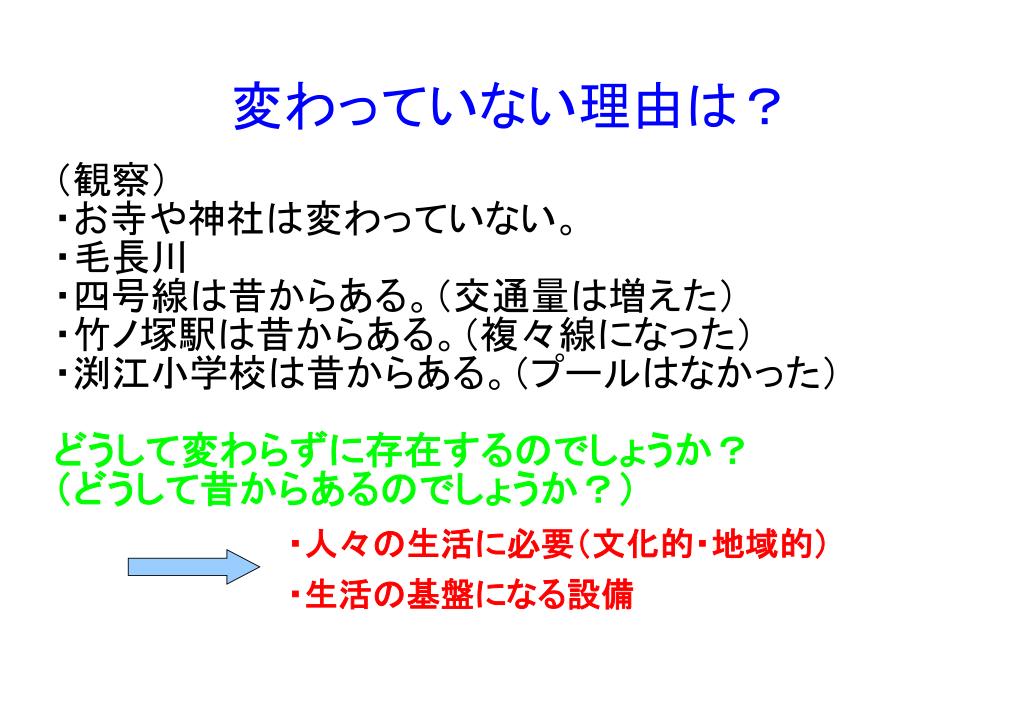 変わっていない理由は？

（観察）
・お寺や神社は変わっていない。
・毛長川
・四号線は昔からある。（交通量は増えた）
・竹ノ塚駅は昔からある。（複々線になった）
・渕江小学校は昔からある。（プールはなかった）

どうして変わらずに存在するのでしょうか？
（どうして昔からあるのでしょうか？）

・人々の生活に必要（文化的・地域的）
・生活の基盤になる設備